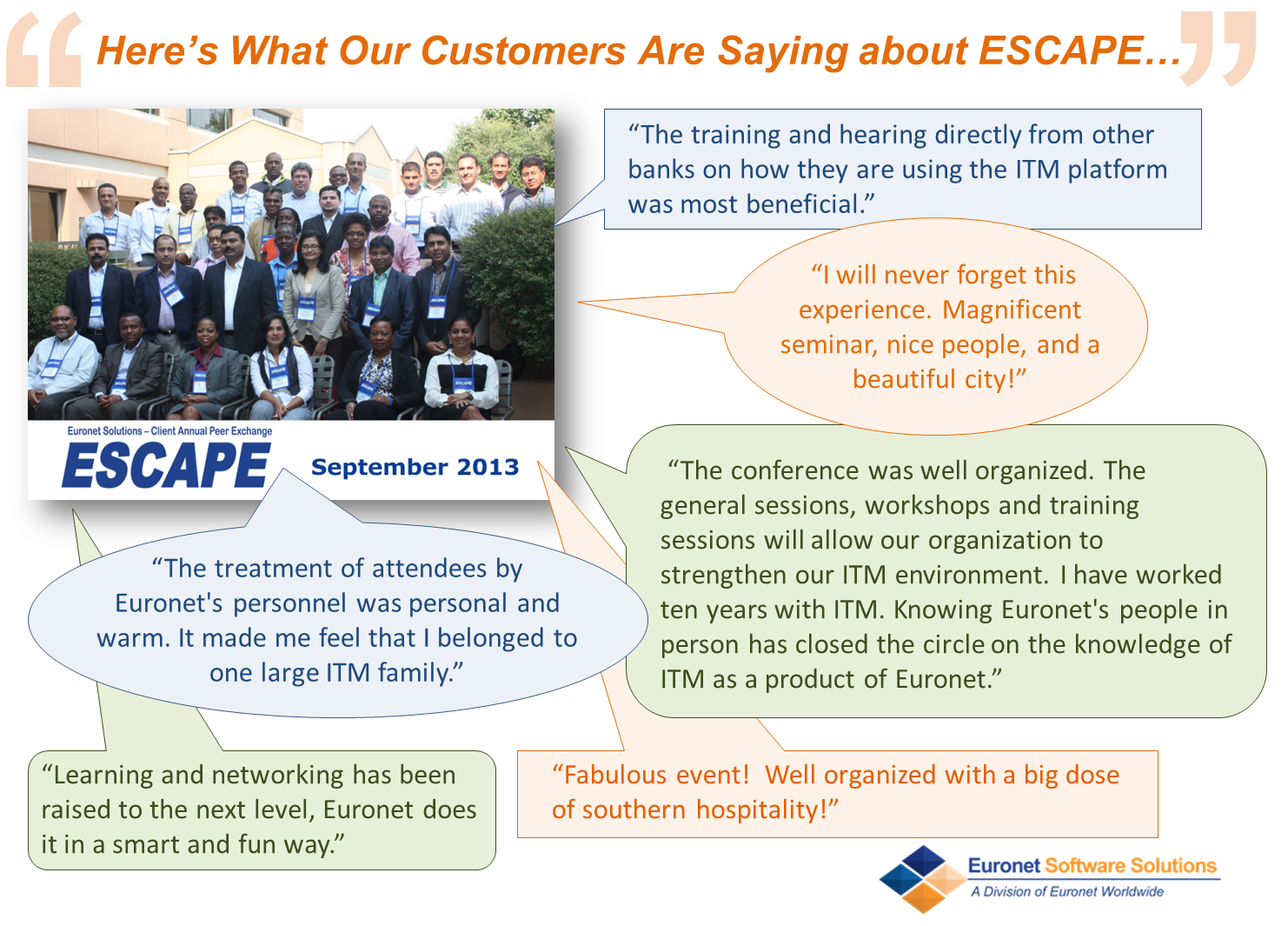 Here's What Our Customers Are Saying about ESCAPE…

Euronet Solutions – Client Annual Peer Exchange

ESCAPE

September 2013

"The training and hearing directly from other banks on how they are using the ITM platform was most beneficial."

"I will never forget this experience. Magnificent seminar, nice people, and a beautiful city!"

"The conference was well organized. The general sessions, workshops and training sessions will allow our organization to strengthen our ITM environment. I have worked ten years with ITM. Knowing Euronet's people in person has closed the circle on the knowledge of ITM as a product of Euronet."

"The treatment of attendees by Euronet's personnel was personal and warm. It made me feel that I belonged to one large ITM family."

"Learning and networking has been raised to the next level, Euronet does it in a smart and fun way."

"Fabulous event! Well organized with a big dose of southern hospitality!"

Euronet Software Solutions
A Division of Euronet Worldwide